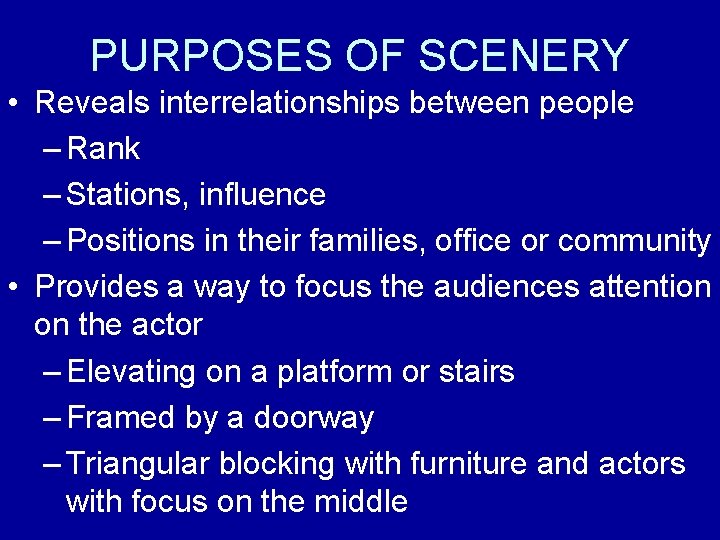 PURPOSES OF SCENERY

• Reveals interrelationships between people
– Rank
– Stations, influence
– Positions in their families, office or community
• Provides a way to focus the audiences attention on the actor
– Elevating on a platform or stairs
– Framed by a doorway
– Triangular blocking with furniture and actors with focus on the middle